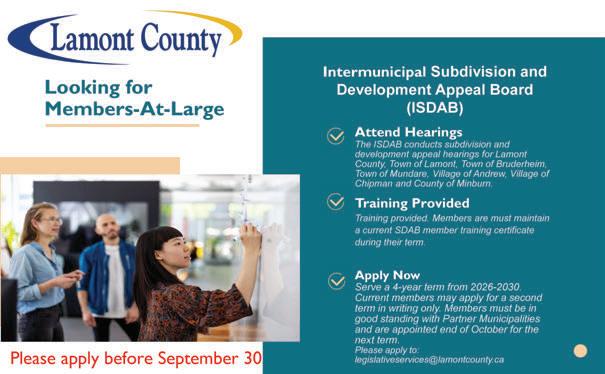 Lamont County

Looking for Members-At-Large

Please apply before September 30

Intermunicipal Subdivision and Development Appeal Board (ISDAB)

Attend Hearings
The ISDAB conducts subdivision and development appeal hearings for Lamont County, Town of Lamont, Town of Bruderheim, Town of Mundare, Village of Andrew, Village of Chipman and County of Minburn.

Training Provided
Training provided. Members are must maintain a current SDAB member training certificate during their term.

Apply Now
Serve a 4-year term from 2026-2030. Current members may apply for a second term in writing only. Members must be in good standing with Partner Municipalities and are appointed end of October for the next term.
Please apply to:
legislativeservices@lamontcounty.ca